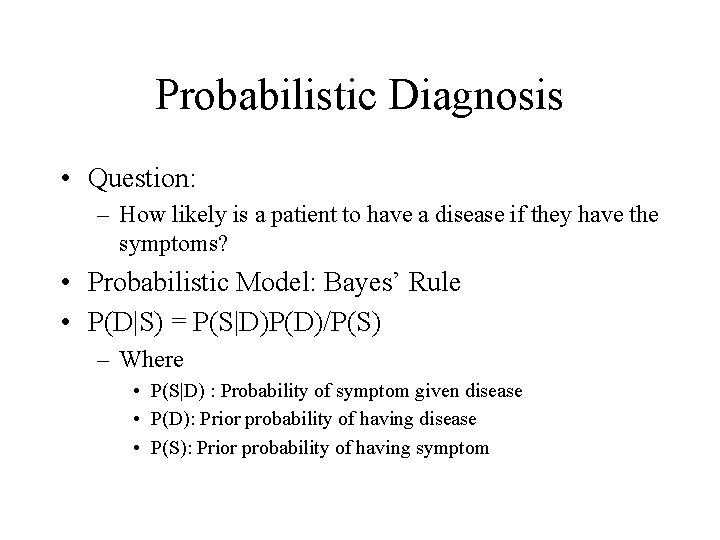 Probabilistic Diagnosis

• Question:
– How likely is a patient to have a disease if they have the symptoms?

• Probabilistic Model: Bayes' Rule

• $P(D|S) = P(S|D)P(D)/P(S)$
– Where
• $P(S|D)$ : Probability of symptom given disease
• $P(D)$: Prior probability of having disease
• $P(S)$: Prior probability of having symptom